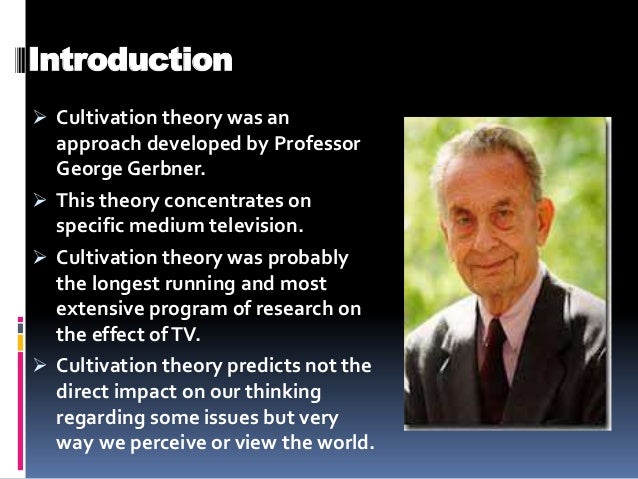 Introduction

➢ Cultivation theory was an approach developed by Professor George Gerbner.

➢ This theory concentrates on specific medium television.

➢ Cultivation theory was probably the longest running and most extensive program of research on the effect of TV.

➢ Cultivation theory predicts not the direct impact on our thinking regarding some issues but very way we perceive or view the world.